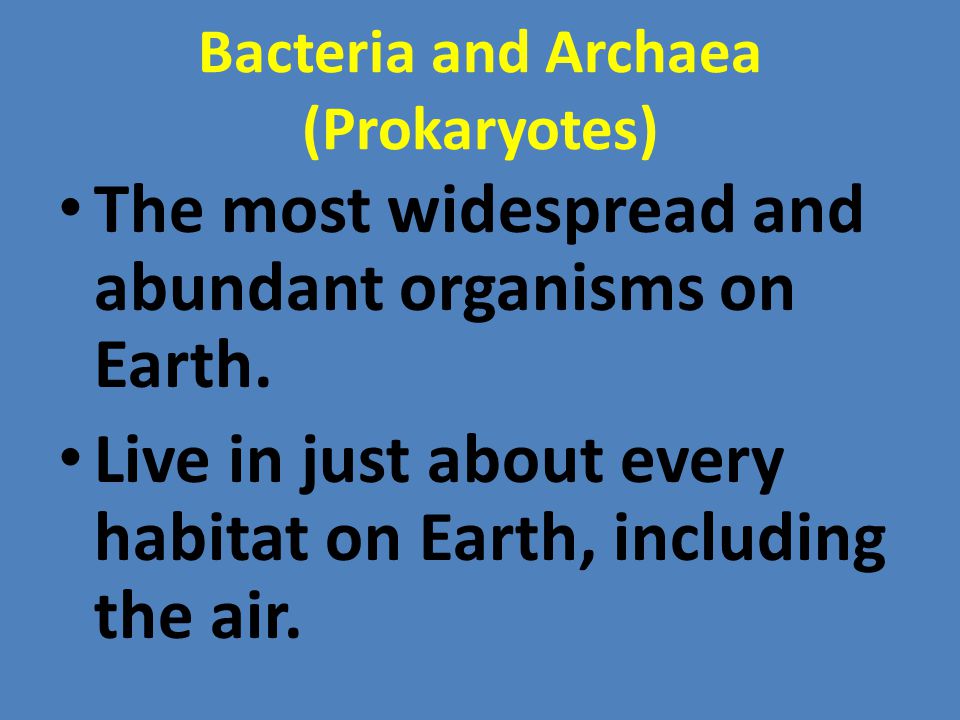 Bacteria and Archaea
(Prokaryotes)

• The most widespread and abundant organisms on Earth.

• Live in just about every habitat on Earth, including the air.